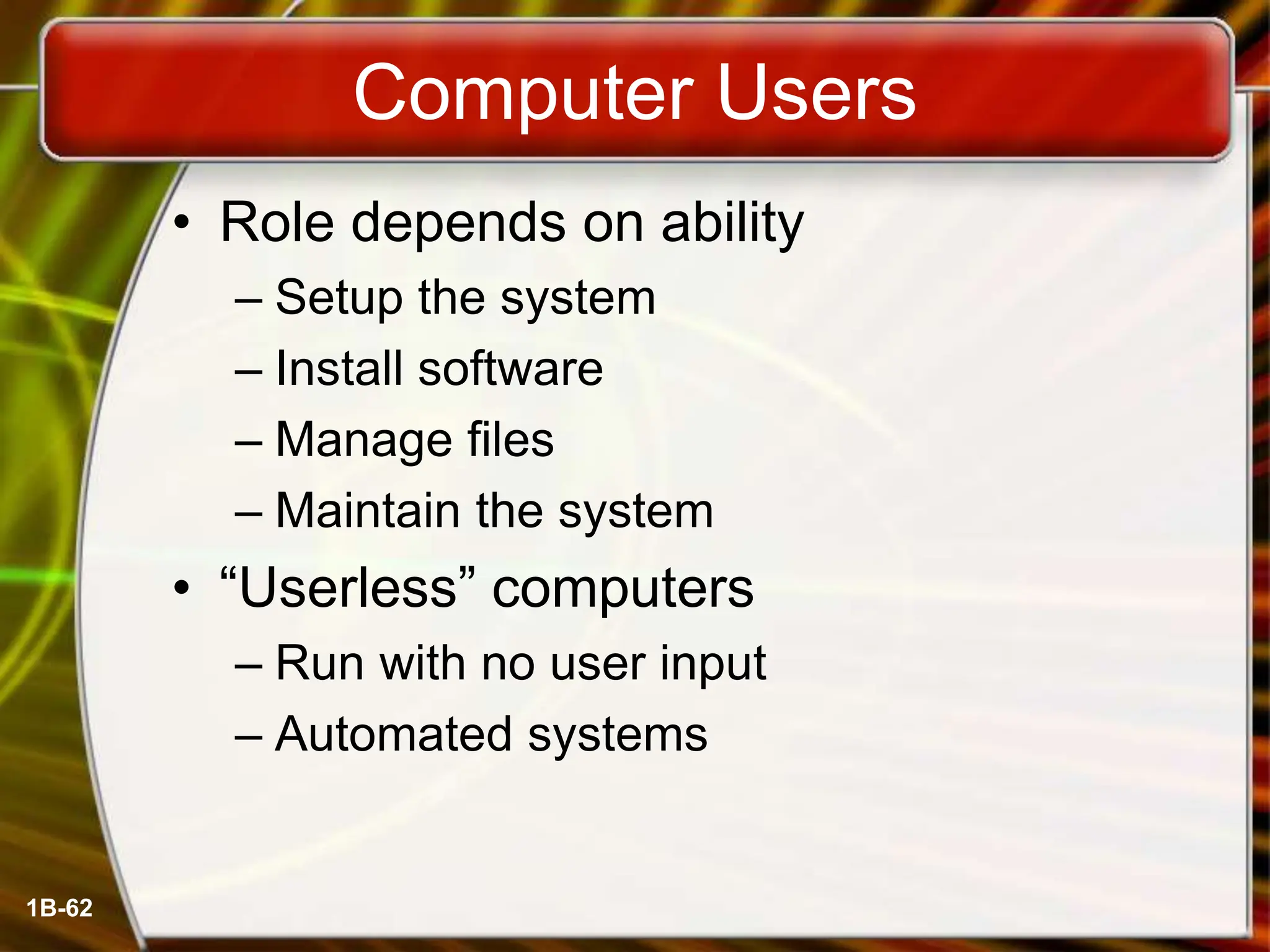 Computer Users

• Role depends on ability
– Setup the system
– Install software
– Manage files
– Maintain the system
• “Userless” computers
– Run with no user input
– Automated systems

1B-62